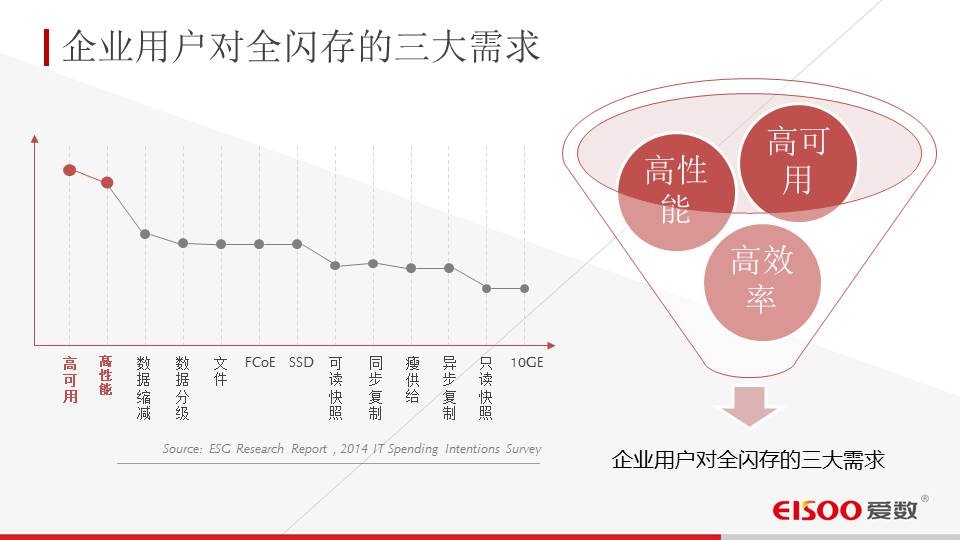 企业用户对全闪存的三大需求

高可用

高性能

数据缩减

数据分级

文件

FCoE

SSD

可读快照

同步复制

瘦供给

异步复制

只读快照

10GE

Source: ESG Research Report , 2014 IT Spending Intentions Survey

高性能

高可用

高效率

企业用户对全闪存的三大需求

EISOO 爱数®